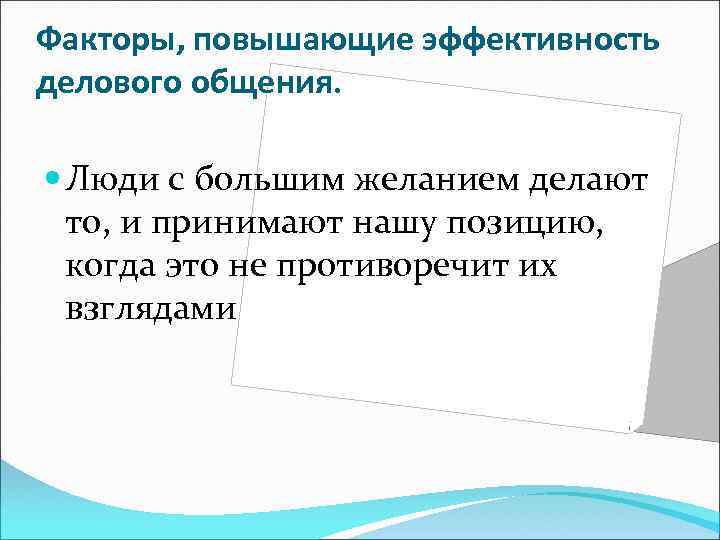 Факторы, повышающие эффективность делового общения.

Люди с большим желанием делают то, и принимают нашу позицию, когда это не противоречит их взглядами